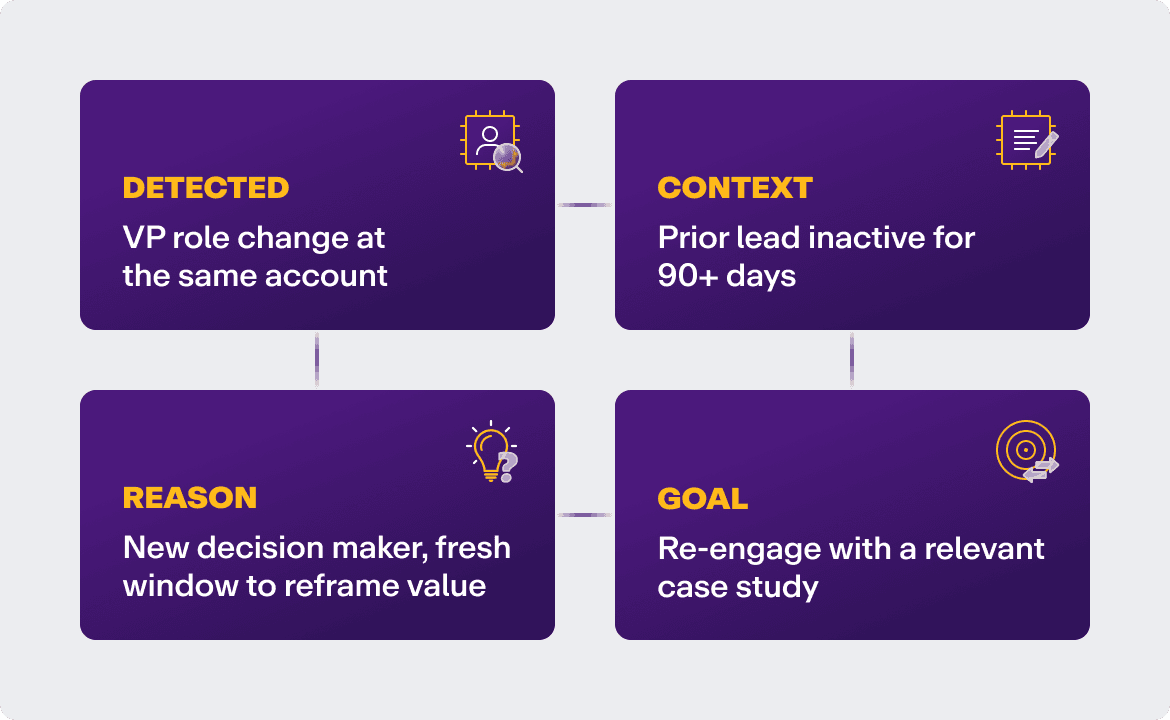 DETECTED
VP role change at the same account

CONTEXT
Prior lead inactive for 90+ days

REASON
New decision maker, fresh window to reframe value

GOAL
Re-engage with a relevant case study